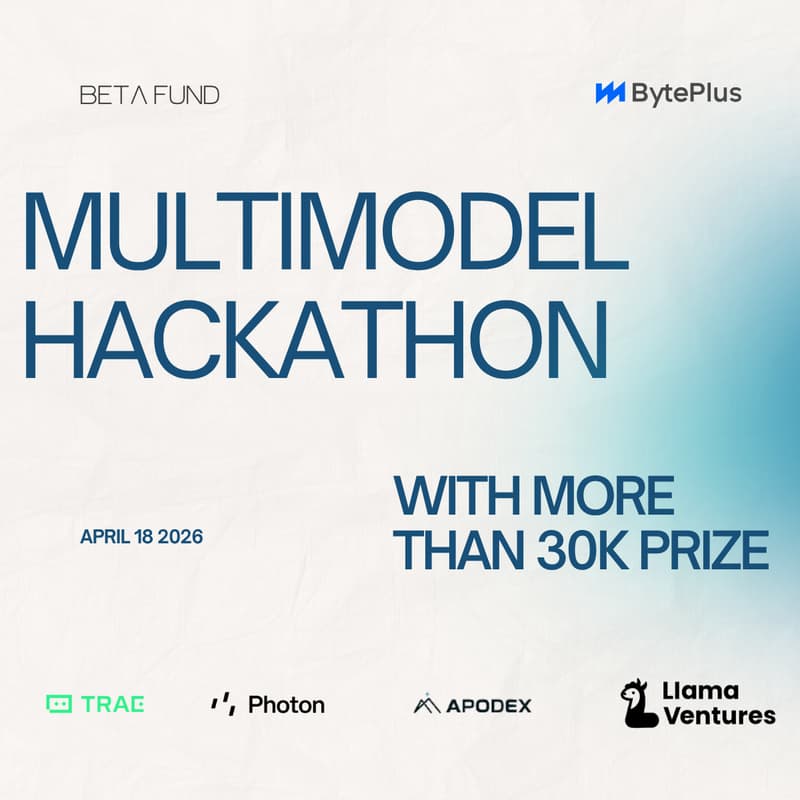 BETA FUND

BytePlus

MULTIMODEL HACKATHON

APRIL 18 2026

WITH MORE THAN 30K PRIZE

TRAE

Photon

APODEX

Llama Ventures